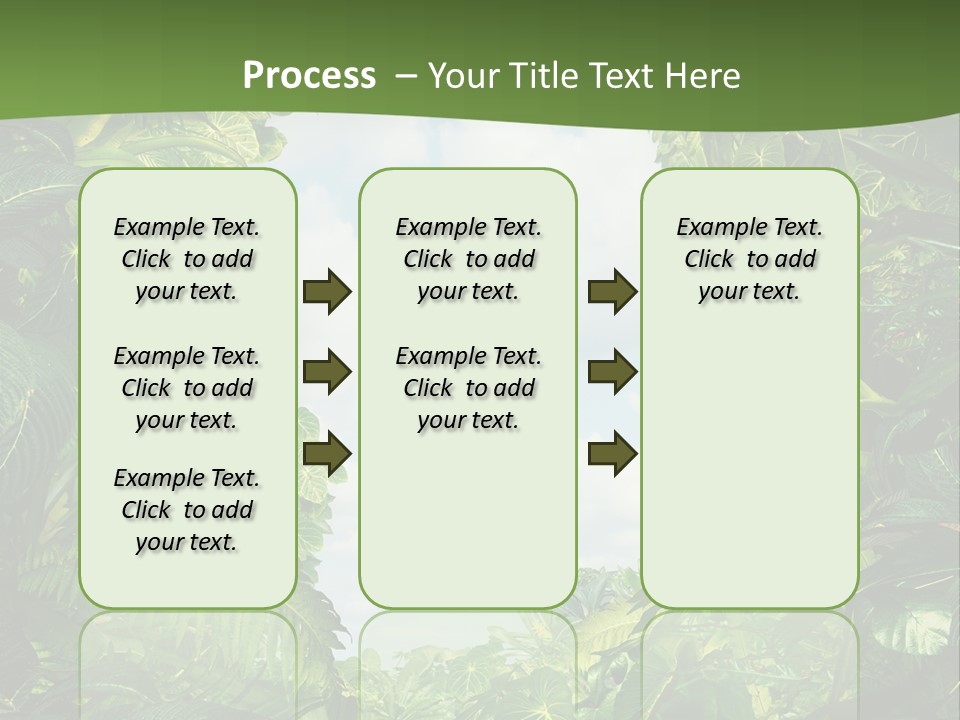 Process – Your Title Text Here

Example Text. Click to add your text.

Example Text. Click to add your text.

Example Text. Click to add your text.

Example Text. Click to add your text.

Example Text. Click to add your text.

Example Text. Click to add your text.